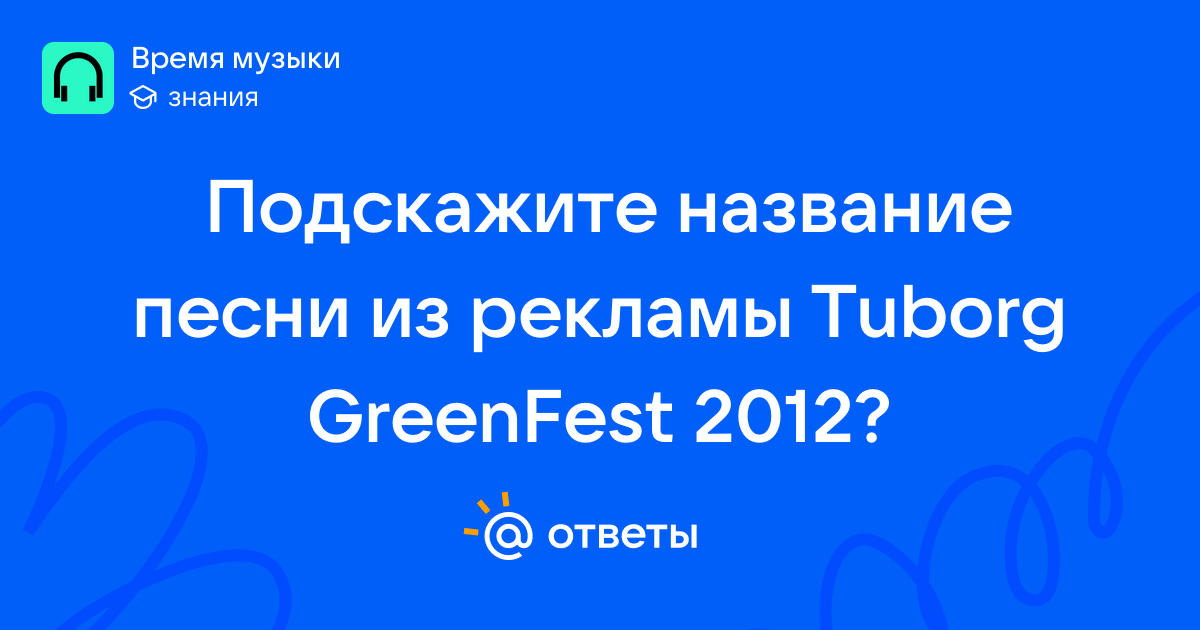 Время музыки
знания

Подскажите название песни из рекламы Tuborg GreenFest 2012?

@ ответы